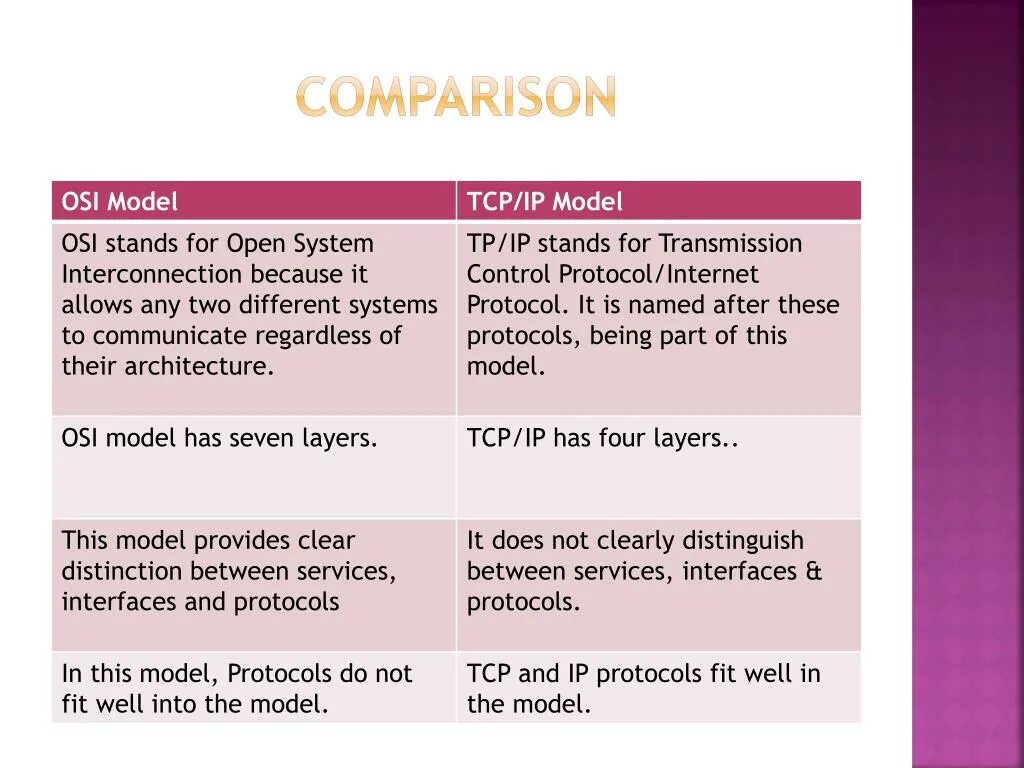 COMPARISON

| OSI Model | TCP/IP Model |
|---|---|
| OSI stands for Open System Interconnection because it allows any two different systems to communicate regardless of their architecture. | TP/IP stands for Transmission Control Protocol/Internet Protocol. It is named after these protocols, being part of this model. |
| OSI model has seven layers. | TCP/IP has four layers.. |
| This model provides clear distinction between services, interfaces and protocols | It does not clearly distinguish between services, interfaces & protocols. |
| In this model, Protocols do not fit well into the model. | TCP and IP protocols fit well in the model. |